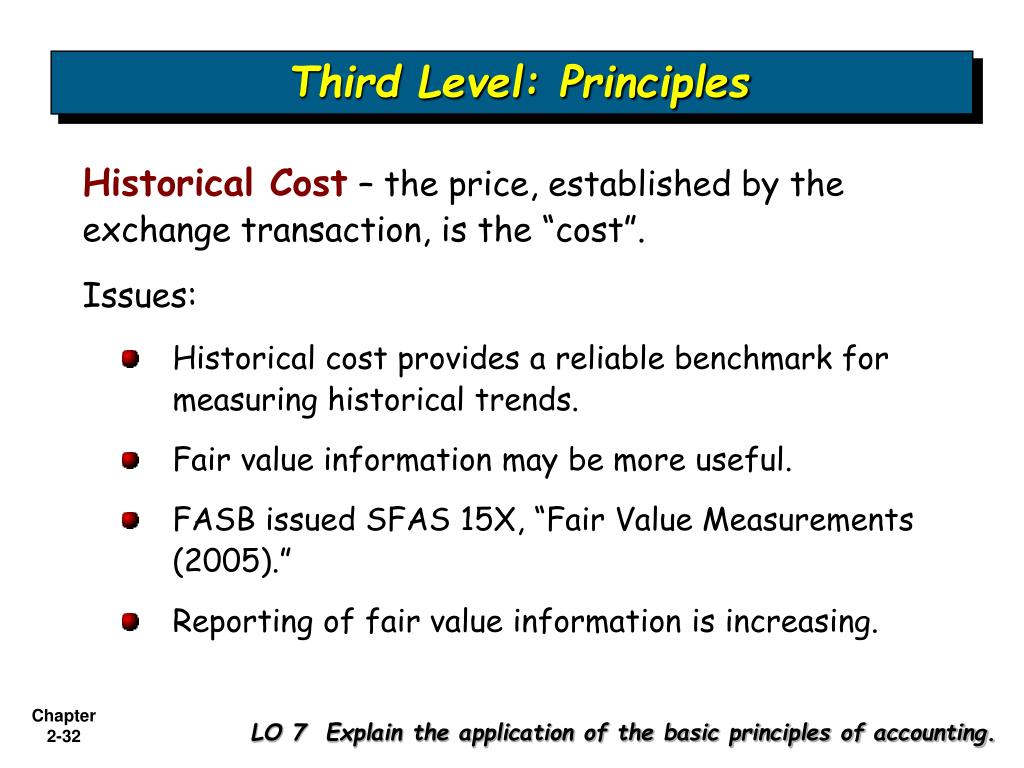 Third Level: Principles

Historical Cost – the price, established by the exchange transaction, is the “cost”.

Issues:

Historical cost provides a reliable benchmark for measuring historical trends.

Fair value information may be more useful.

FASB issued SFAS 15X, “Fair Value Measurements (2005).”

Reporting of fair value information is increasing.

Chapter 2-32

LO 7 Explain the application of the basic principles of accounting.